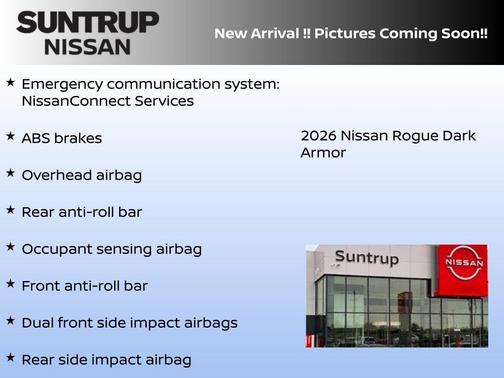 SUNTRUP
NISSAN

New Arrival !! Pictures Coming Soon!!

★ Emergency communication system: NissanConnect Services

★ ABS brakes

★ Overhead airbag

★ Rear anti-roll bar

★ Occupant sensing airbag

★ Front anti-roll bar

★ Dual front side impact airbags

★ Rear side impact airbag

2026 Nissan Rogue Dark Armor

Suntrup

NISSAN